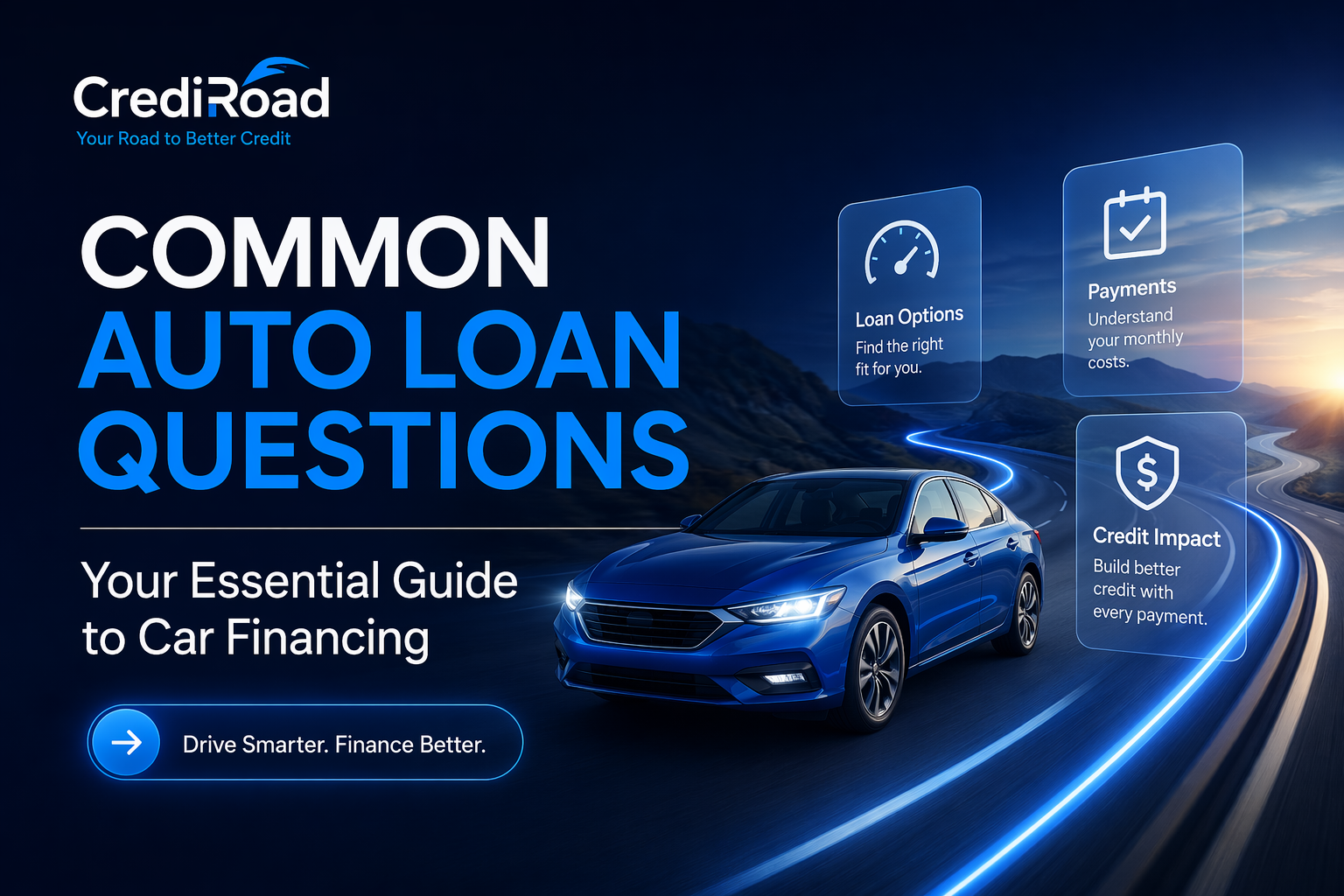 CrediRoad
Your Road to Better Credit

COMMON
AUTO LOAN
QUESTIONS

Your Essential Guide to Car Financing

Drive Smarter. Finance Better.

Loan Options
Find the right fit for you.

Payments
Understand your monthly costs.

$

Credit Impact
Build better credit with every payment.